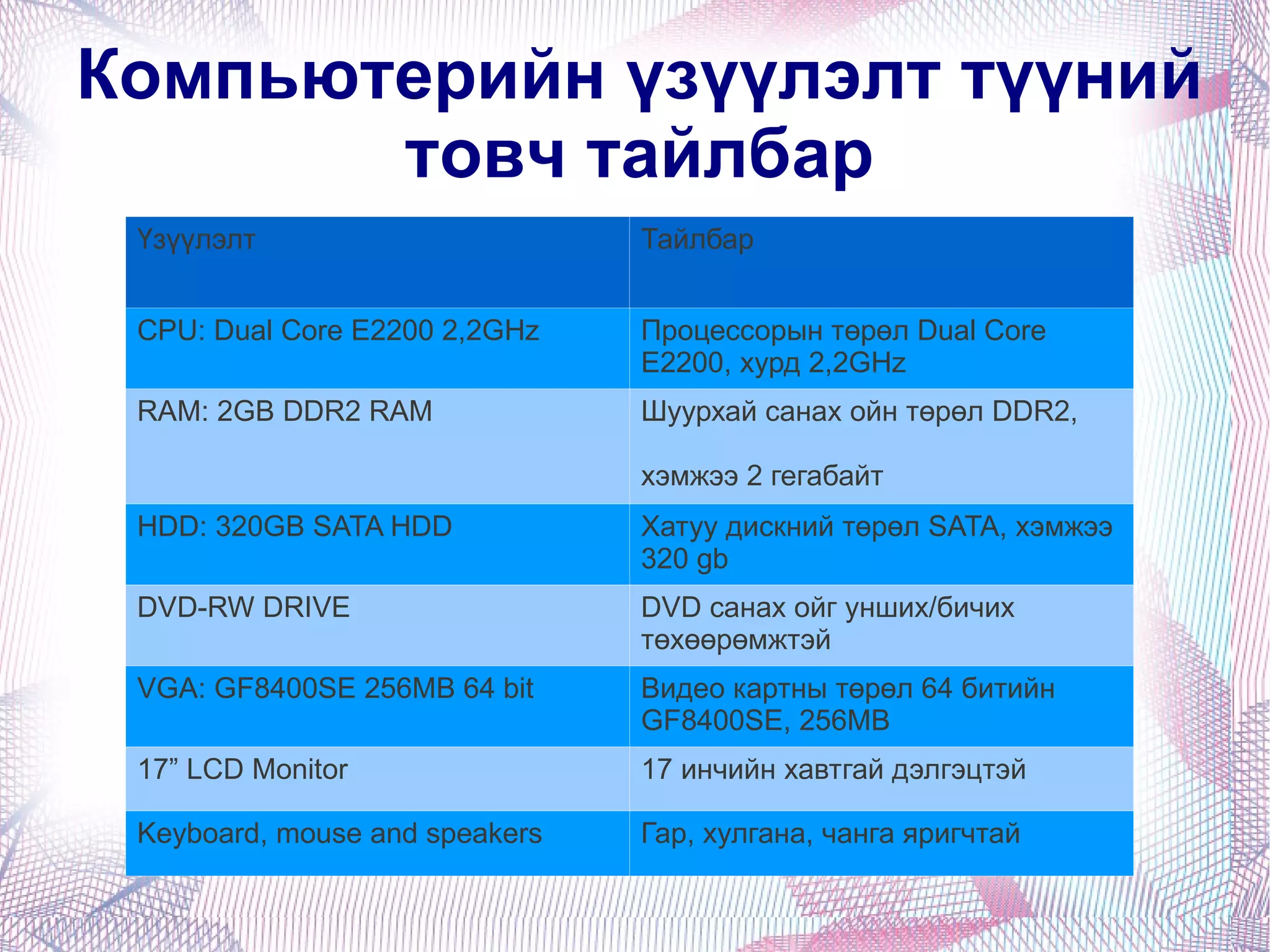 Компьютерийн үзүүлэлт түүний товч тайлбар

| Үзүүлэлт | Тайлбар |
|---|---|
| CPU: Dual Core E2200 2,2GHz | Процессорын төрөл Dual Core E2200, хурд 2,2GHz |
| RAM: 2GB DDR2 RAM | Шуурхай санах ойн төрөл DDR2, хэмжээ 2 гегабайт |
| HDD: 320GB SATA HDD | Хатуу дискний төрөл SATA, хэмжээ 320 gb |
| DVD-RW DRIVE | DVD санах ойг унших/бичих төхөөрөмжтэй |
| VGA: GF8400SE 256MB 64 bit | Видео картны төрөл 64 битийн GF8400SE, 256MB |
| 17” LCD Monitor | 17 инчийн хавтгай дэлгэцтэй |
| Keyboard, mouse and speakers | Гар, хулгана, чанга яригчтай |